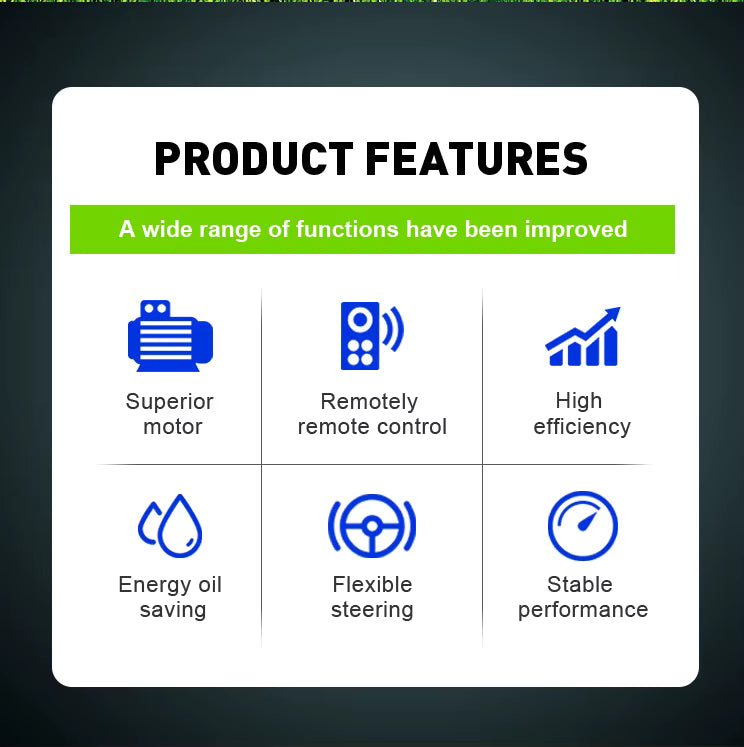 PRODUCT FEATURES

A wide range of functions have been improved

Superior motor

Remotely remote control

High efficiency

Energy oil saving

Flexible steering

Stable performance